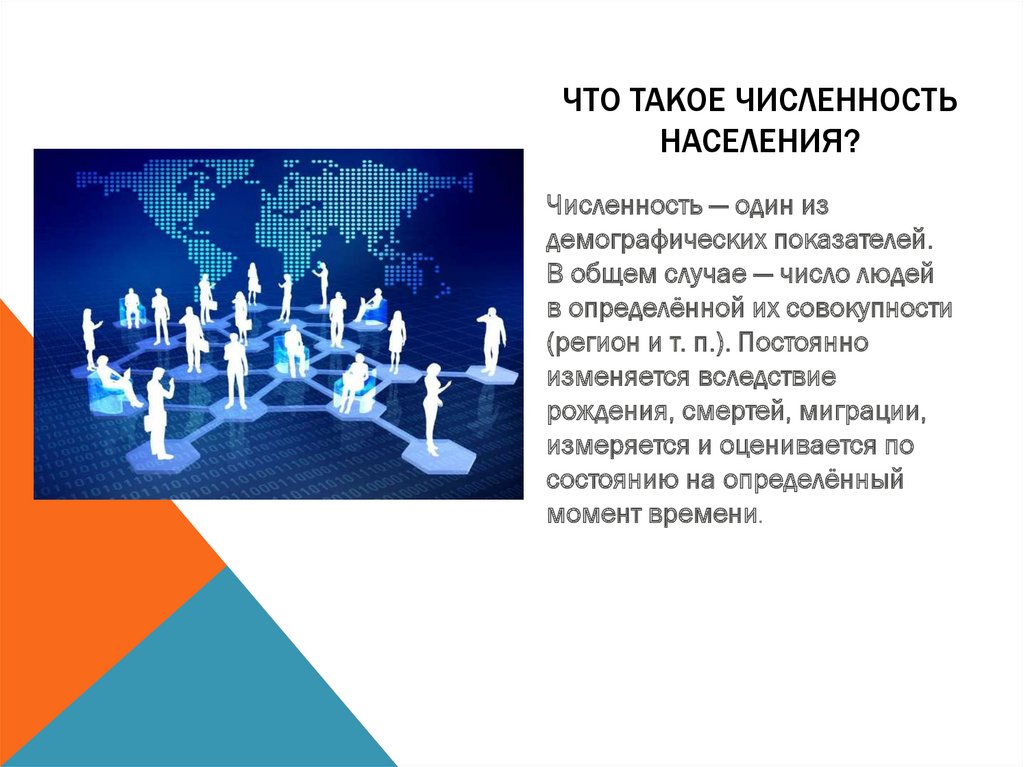 ЧТО ТАКОЕ ЧИСЛЕННОСТЬ НАСЕЛЕНИЯ?

Численность — один из демографических показателей. В общем случае — число людей в определённой их совокупности (регион и т. п.). Постоянно изменяется вследствие рождения, смертей, миграции, измеряется и оценивается по состоянию на определённый момент времени.